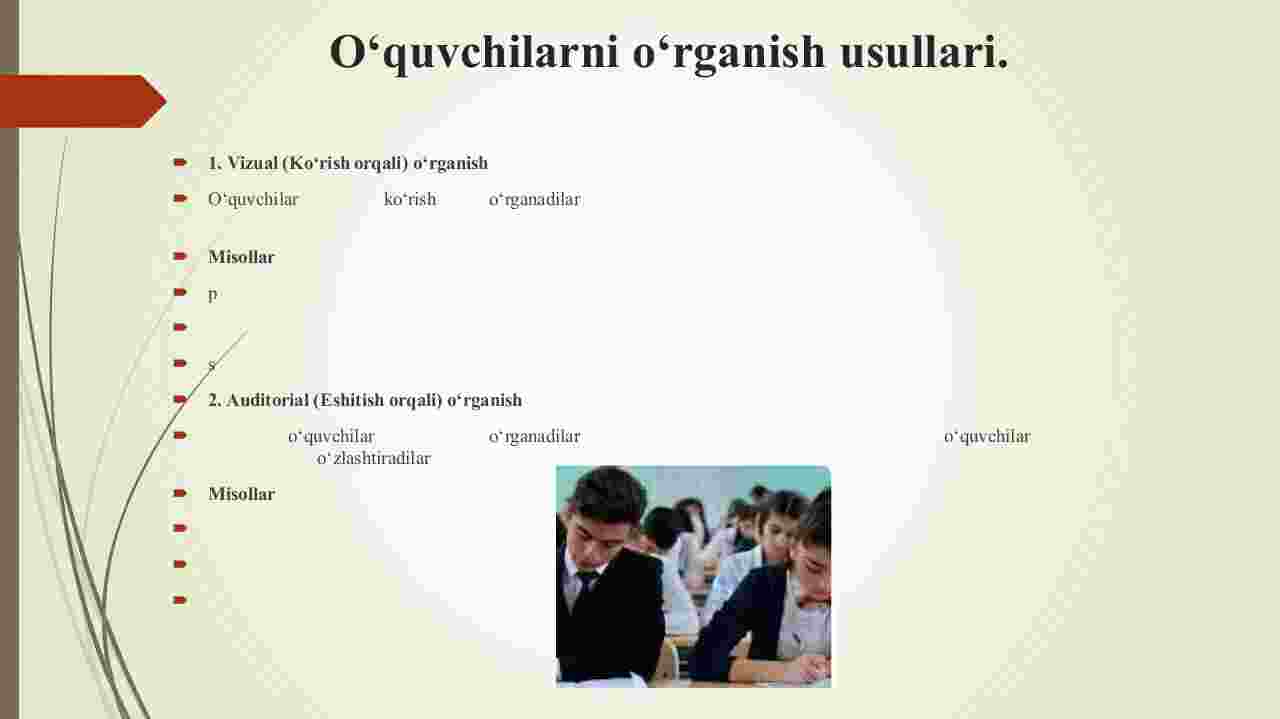 O‘quvchilarni o‘rganish usullari.

1. Vizual (Ko‘rish orqali) o‘rganish

O‘quvchilar ko‘rish o‘rganadilar

Misollar

p

s

2. Auditorial (Eshitish orqali) o‘rganish

o‘quvchilar o‘rganadilar o‘quvchilar o‘zlashtiradilar

Misollar